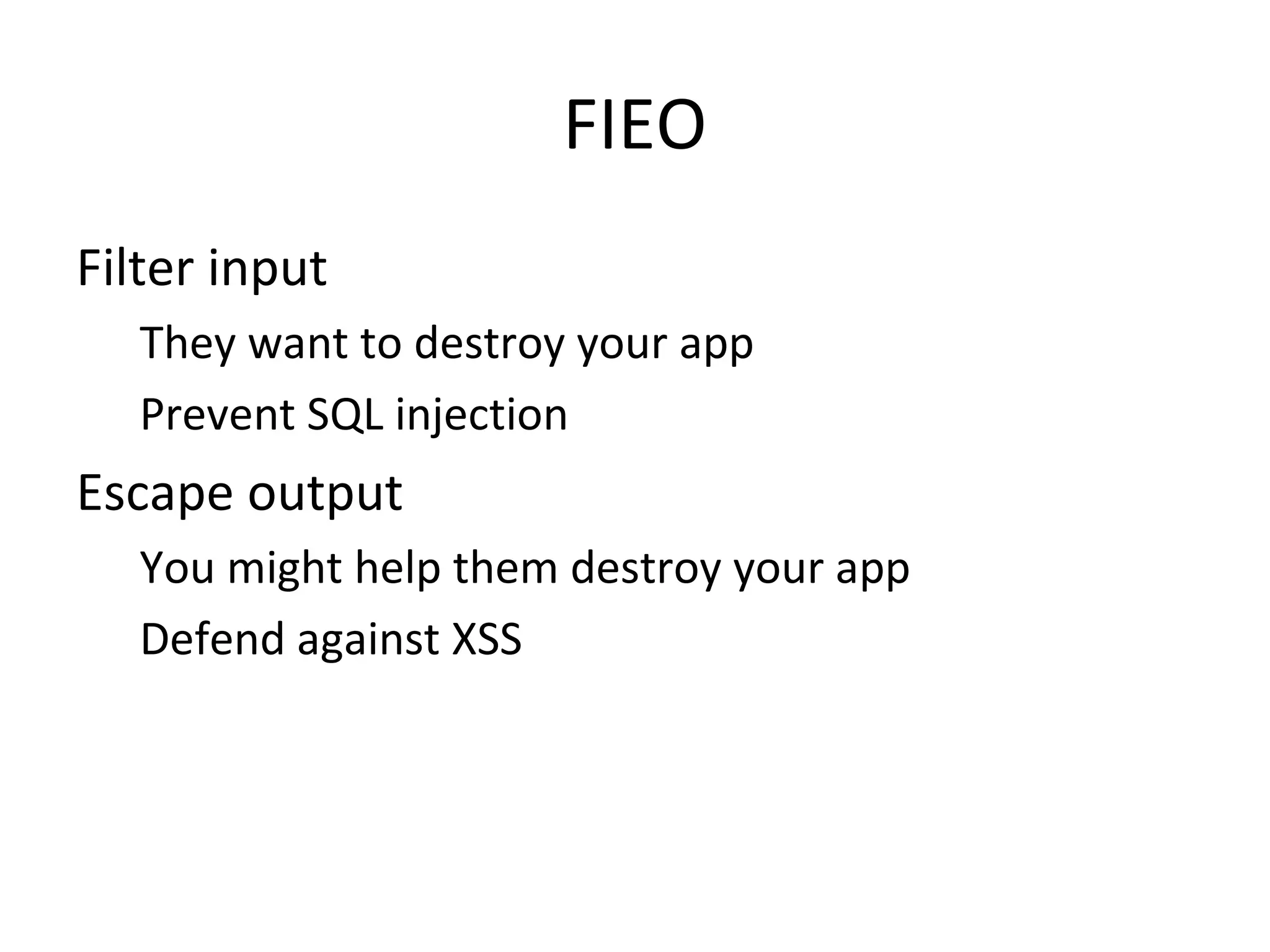 FIEO

Filter input

They want to destroy your app

Prevent SQL injection

Escape output

You might help them destroy your app

Defend against XSS